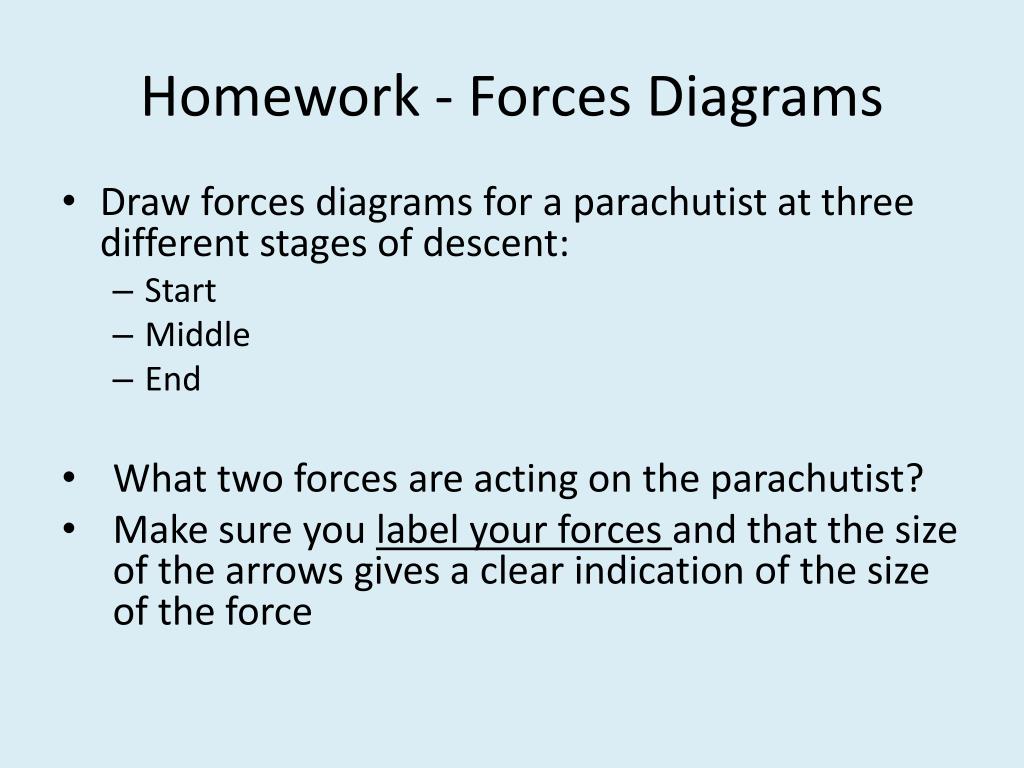 Homework - Forces Diagrams

• Draw forces diagrams for a parachutist at three different stages of descent:
– Start
– Middle
– End

• What two forces are acting on the parachutist?
• Make sure you label your forces and that the size of the arrows gives a clear indication of the size of the force